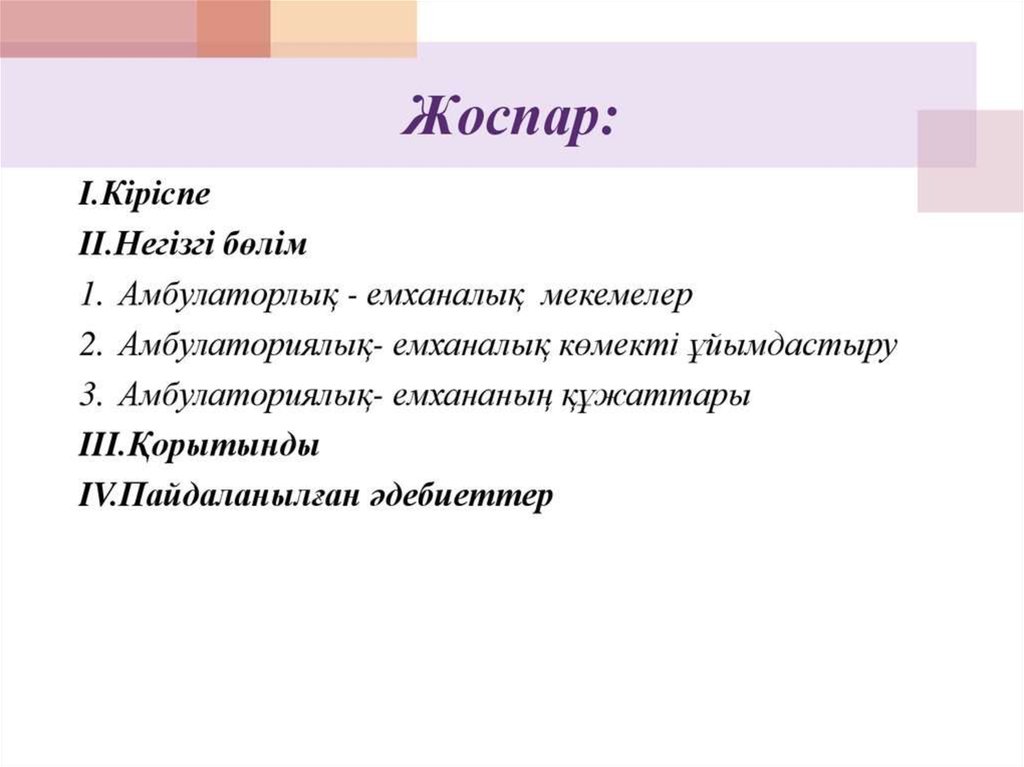 Жоспар:

I.Кіріспе
II.Негізгі бөлім
1. Амбулаторлық - емханалық мекемелер
2. Амбулаториялық- емханалық көмекті ұйымдастыру
3. Амбулаториялық- емхананың құжаттары
III.Қорытынды
IV.Пайдаланылған әдебиеттер